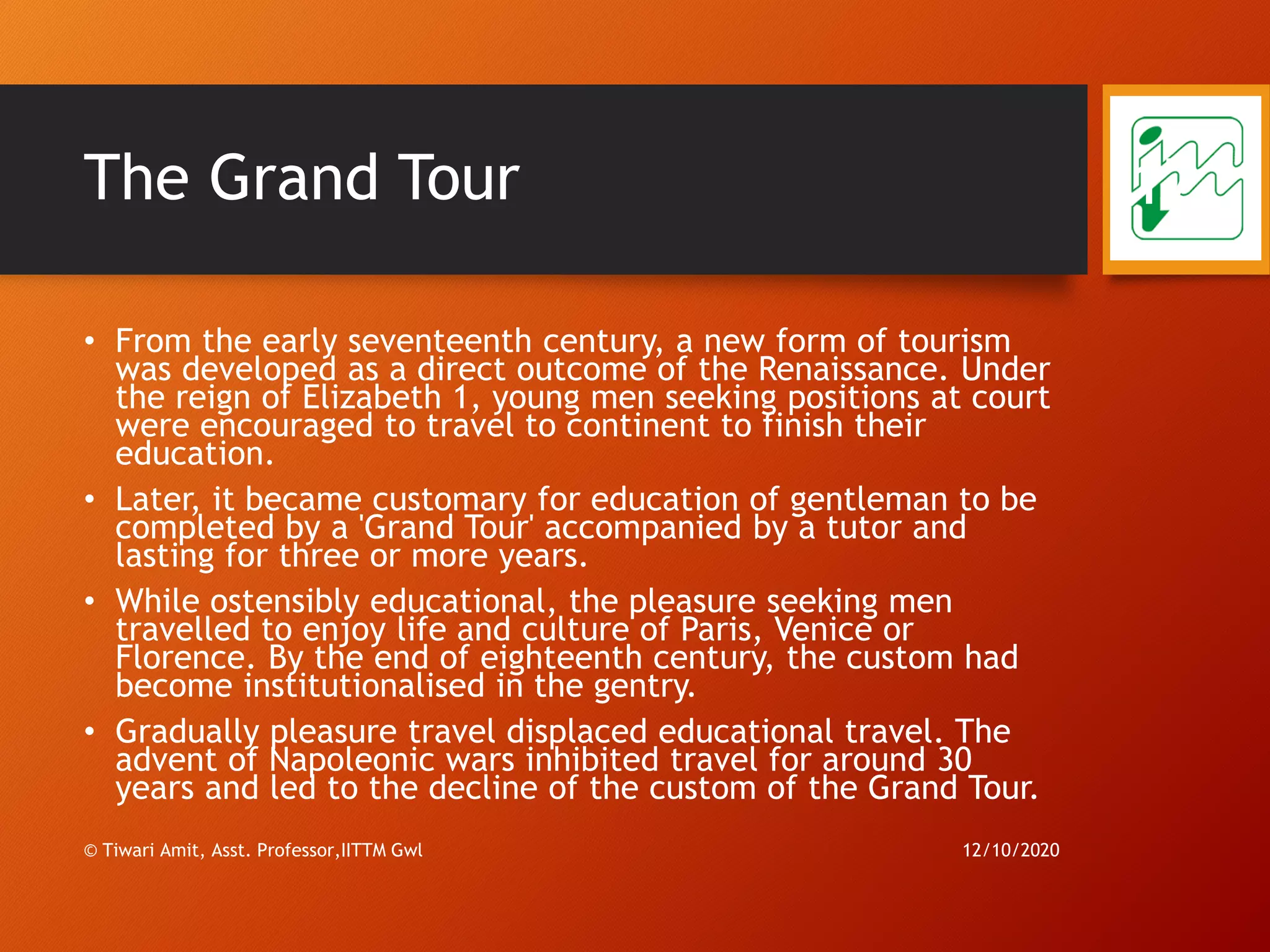 The Grand Tour

• From the early seventeenth century, a new form of tourism was developed as a direct outcome of the Renaissance. Under the reign of Elizabeth 1, young men seeking positions at court were encouraged to travel to continent to finish their education.

• Later, it became customary for education of gentleman to be completed by a 'Grand Tour' accompanied by a tutor and lasting for three or more years.

• While ostensibly educational, the pleasure seeking men travelled to enjoy life and culture of Paris, Venice or Florence. By the end of eighteenth century, the custom had become institutionalised in the gentry.

• Gradually pleasure travel displaced educational travel. The advent of Napoleonic wars inhibited travel for around 30 years and led to the decline of the custom of the Grand Tour.

© Tiwari Amit, Asst. Professor,IITTM Gwl

12/10/2020